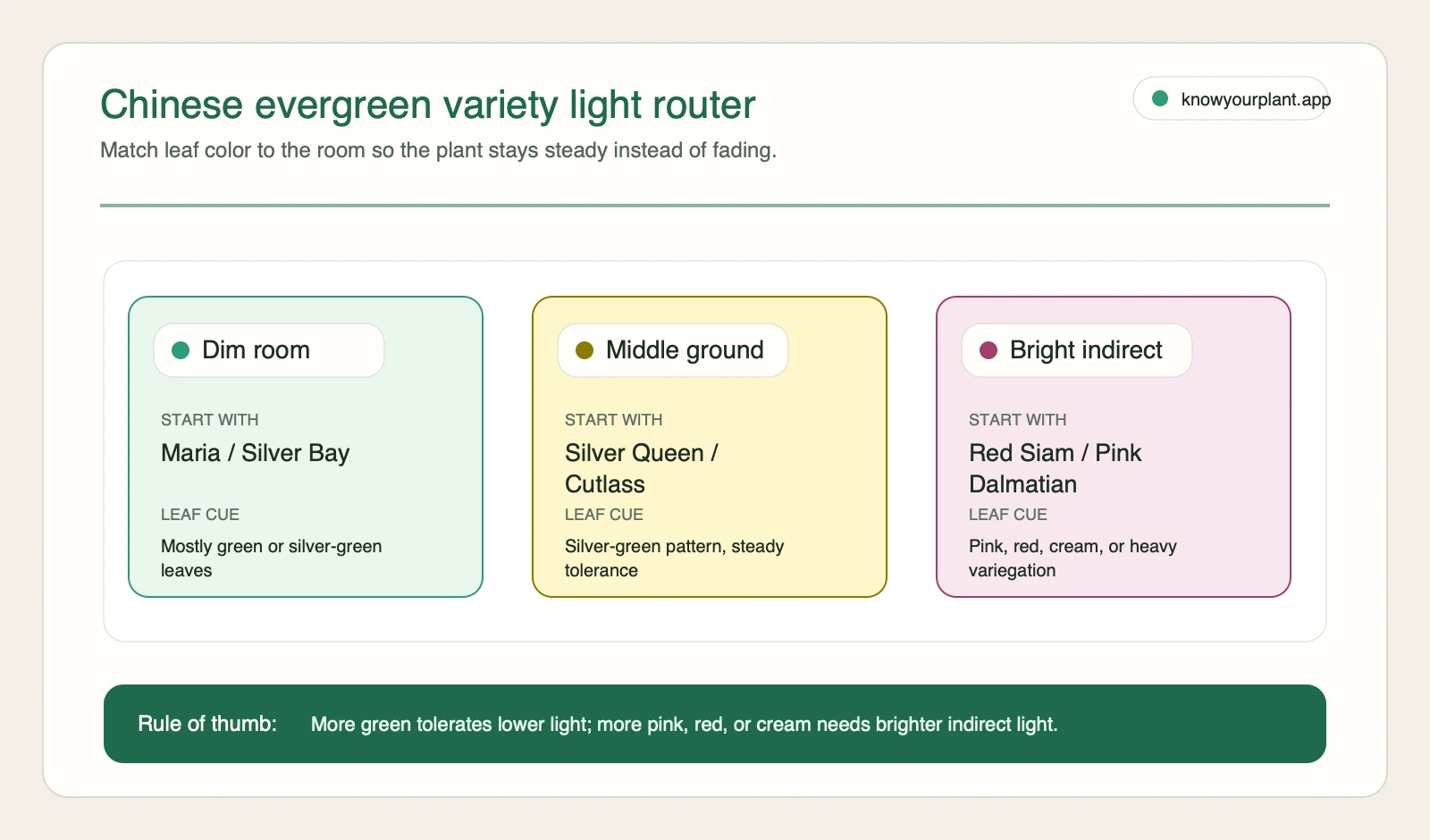 Chinese evergreen variety light router

knowyourplant.app

Match leaf color to the room so the plant stays steady instead of fading.

Dim room

START WITH
Maria / Silver Bay

LEAF CUE
Mostly green or silver-green leaves

Middle ground

START WITH
Silver Queen / Cutlass

LEAF CUE
Silver-green pattern, steady tolerance

Bright indirect

START WITH
Red Siam / Pink Dalmatian

LEAF CUE
Pink, red, cream, or heavy variegation

Rule of thumb: More green tolerates lower light; more pink, red, or cream needs brighter indirect light.